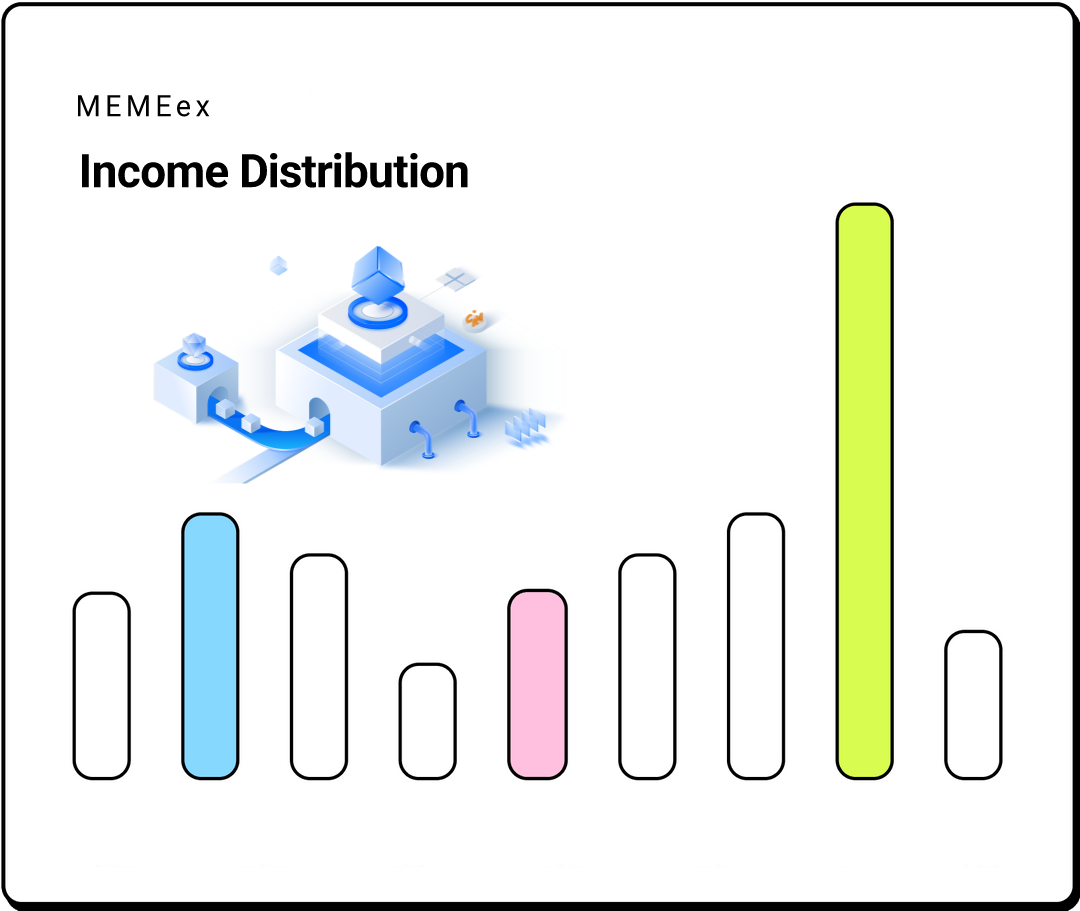 MEMEex

Income Distribution